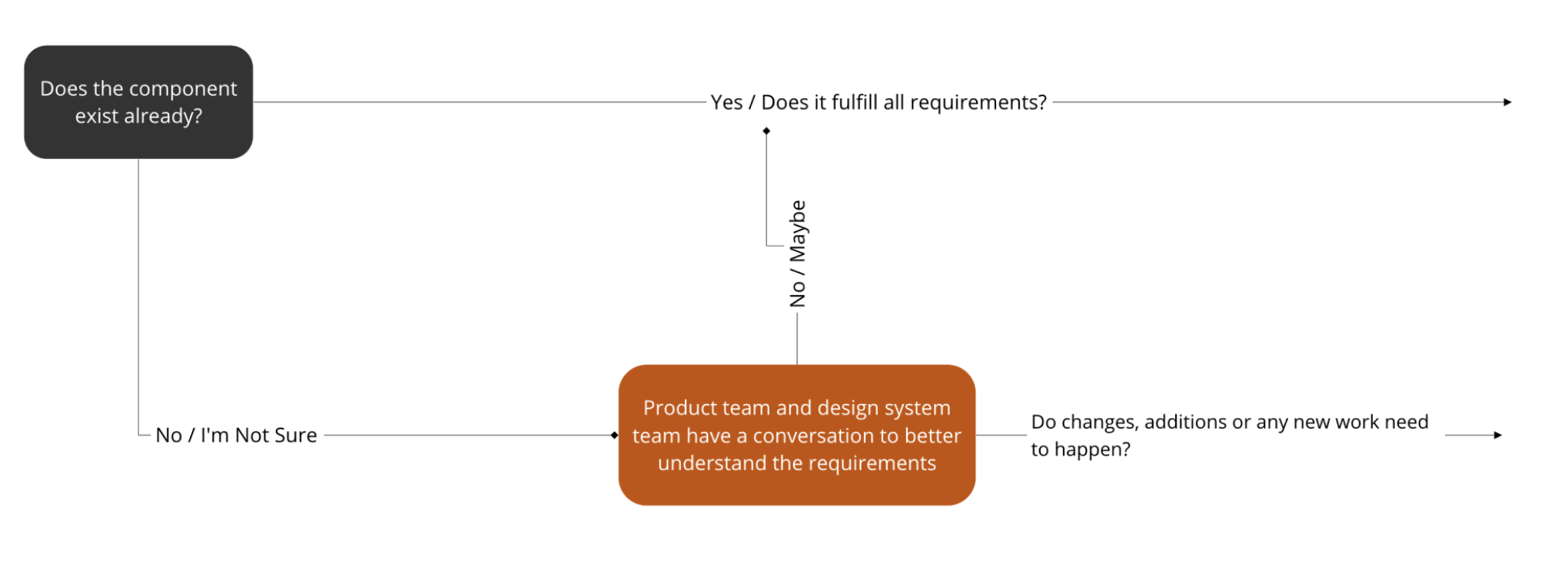 Does the component exist already?

Yes / Does it fulfill all requirements?

No / Maybe

No / I'm Not Sure

Product team and design system team have a conversation to better understand the requirements

Do changes, additions or any new work need to happen?